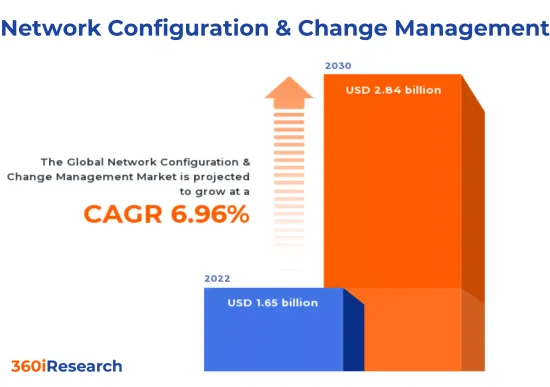 Network Configuration & Change Management

2030

USD 2.84 billion

The Global Network Configuration & Change Management Market is projected to grow at a

CAGR 6.96%

2022

USD 1.65 billion

360iResearch